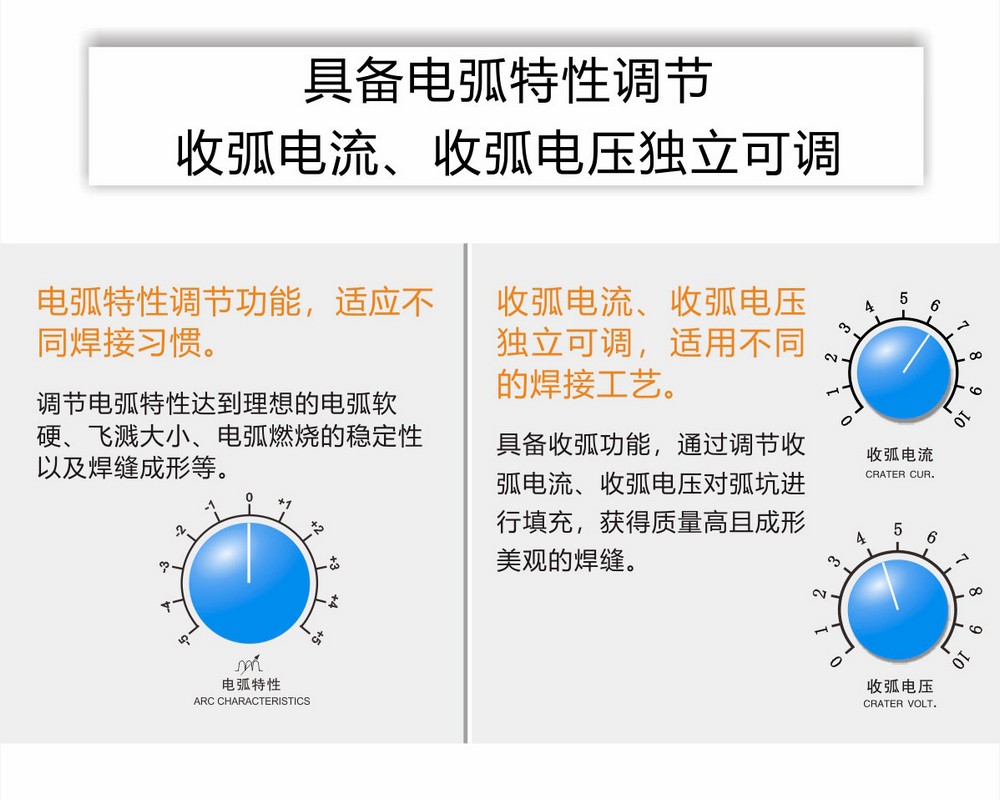 具备电弧特性调节
收弧电流、收弧电压独立可调

电弧特性调节功能，适应不同焊接习惯。

调节电弧特性达到理想的电弧软硬、飞溅大小、电弧燃烧的稳定性以及焊缝成形等。

-5 -4 -3 -2 -1 0 +1 +2 +3 +4 +5

电弧特性
ARC CHARACTERISTICS

收弧电流、收弧电压独立可调，适用不同的焊接工艺。

具备收弧功能，通过调节收弧电流、收弧电压对弧坑进行填充，获得质量高且成形美观的焊缝。

0 1 2 3 4 5 6 7 8 9 10

收弧电流
CRATER CUR.

0 1 2 3 4 5 6 7 8 9 10

收弧电压
CRATER VOLT.